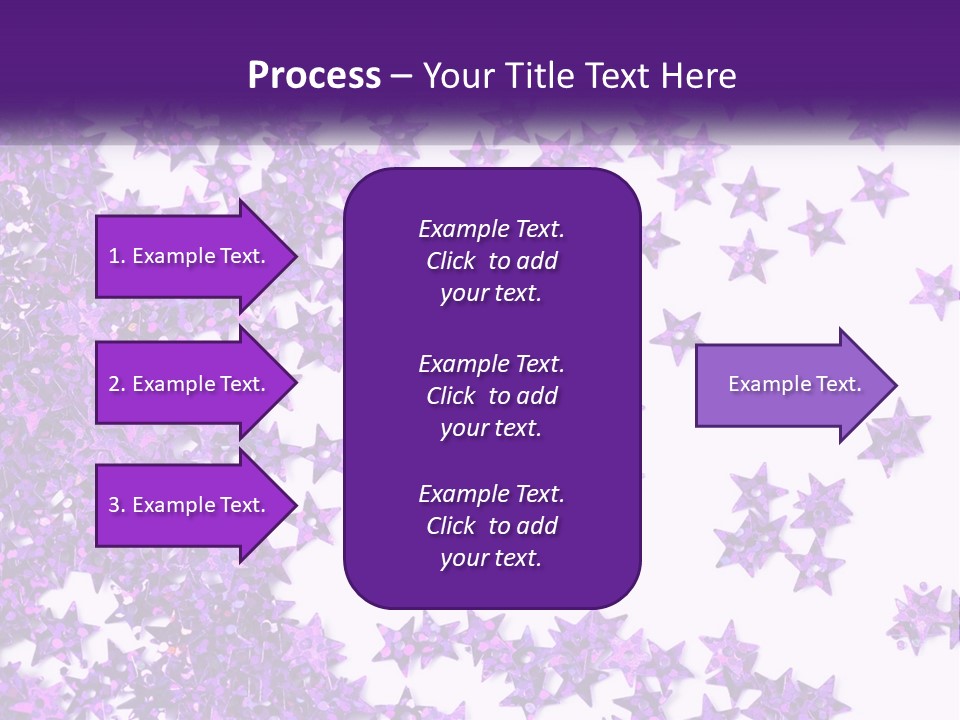 Process – Your Title Text Here

1. Example Text.

2. Example Text.

3. Example Text.

Example Text. Click to add your text.

Example Text. Click to add your text.

Example Text. Click to add your text.

Example Text.